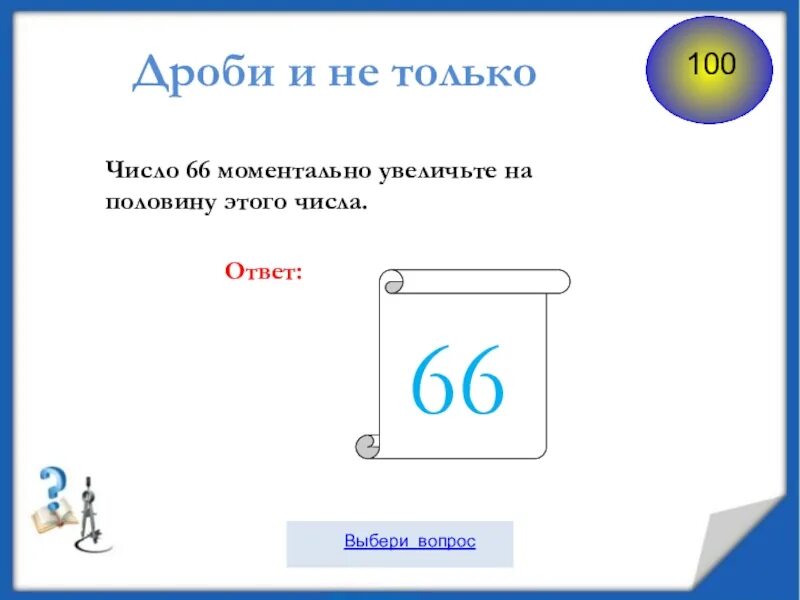 Дроби и не только

100

Число 66 моментально увеличьте на половину этого числа.

Ответ:

66

Выбери вопрос